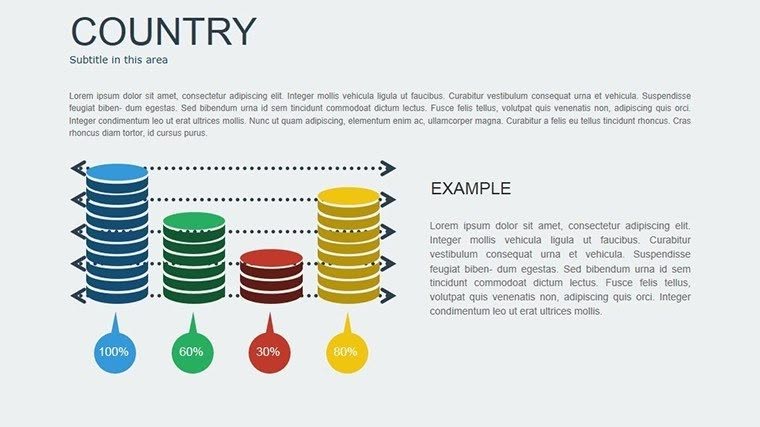 COUNTRY

Subtitle in this area

Lorem ipsum dolor sit amet, consectetur adipiscing elit. Integer mollis vehicula ligula ut faucibus. Curabitur vestibulum consequat urna et vehicula. Suspendisse feugiat biben- dum egestas. Sed bibendum urna id sem tincidunt commodoat dictum lectus. Fusce felis tellus, volutpat quis venenatis non, adipiscing quis orci. Integer condimentum leo ut erat ultrices mollis. Nunc ut quam adipiscing, elementum enim ac, ullamcorper magna. Curabitur a felis eu tellus tincidunt rhoncus. Cras rhoncus diam tortor, id cursus purus.

100%

60%

30%

80%

EXAMPLE

Lorem ipsum dolor sit amet, consectetur adipiscing elit. Integer mollis vehicula ligula ut faucibus. Curabitur vestibulum consequat urna et vehicula. Suspendisse feugiat biben- dum egestas. Sed bibendum urna id sem tincidunt commodoat dictum lectus. Fusce felis tellus, volutpat quis venenatis non, adipiscing quis orci. Integer condimentum leo ut erat ultrices mollis.